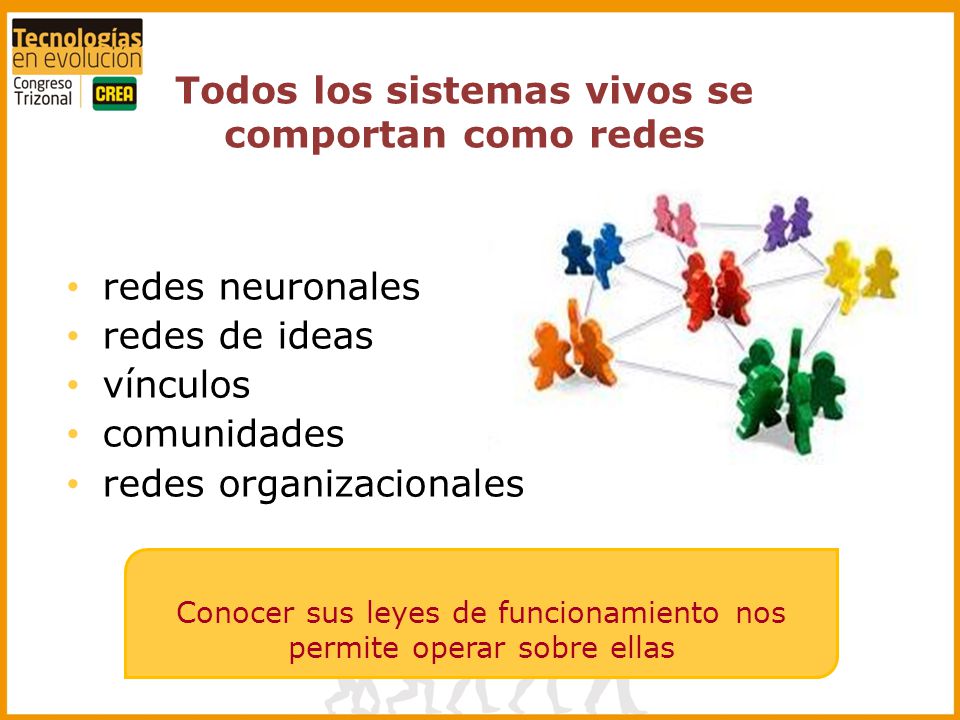 Tecnologías en evolución
Congreso Trizonal
CREA

Todos los sistemas vivos se comportan como redes

• redes neuronales
• redes de ideas
• vínculos
• comunidades
• redes organizacionales

Conocer sus leyes de funcionamiento nos permite operar sobre ellas